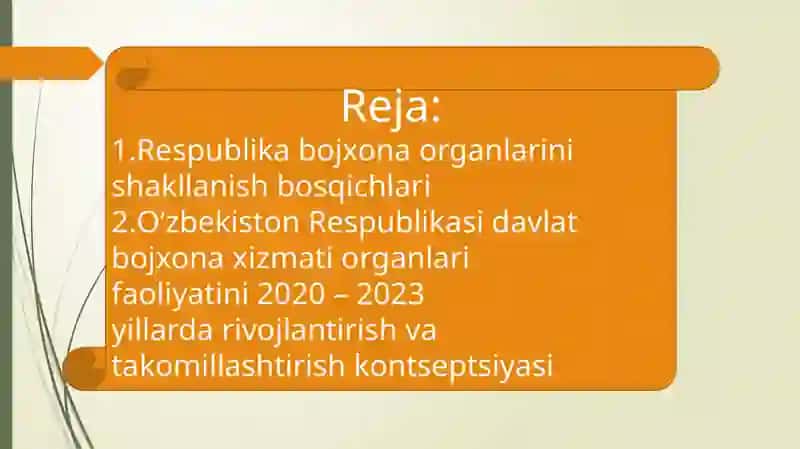 Reja:

1.Respublika bojxona organlarini shakllanish bosqichlari
2.O’zbekiston Respublikasi davlat bojxona xizmati organlari faoliyatini 2020 – 2023 yillarda rivojlantirish va takomillashtirish kontseptsiyasi